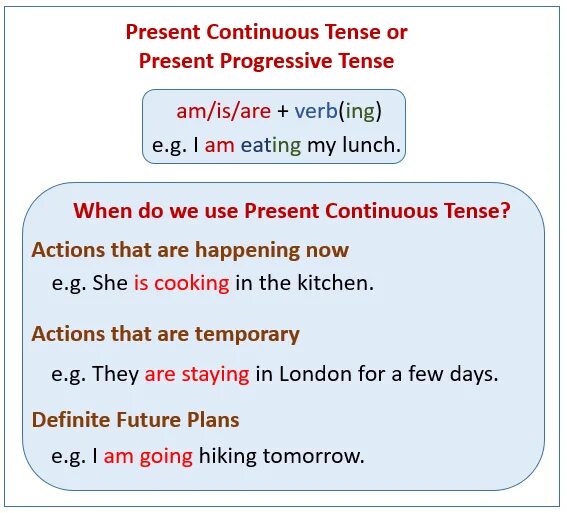 Present Continuous Tense or
Present Progressive Tense

am/is/are + verb(ing)
e.g. I am eating my lunch.

When do we use Present Continuous Tense?

Actions that are happening now
e.g. She is cooking in the kitchen.

Actions that are temporary
e.g. They are staying in London for a few days.

Definite Future Plans
e.g. I am going hiking tomorrow.